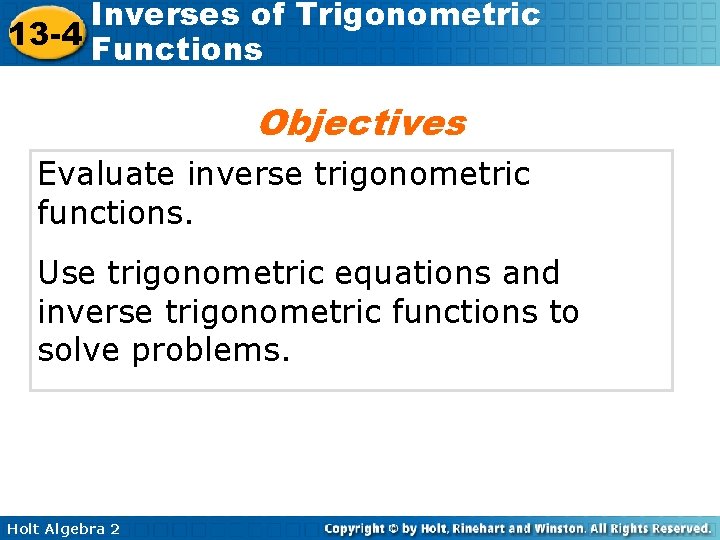 13-4 Inverses of Trigonometric Functions

Objectives

Evaluate inverse trigonometric functions.

Use trigonometric equations and inverse trigonometric functions to solve problems.

Holt Algebra 2

Copyright © by Holt, Rinehart and Winston. All Rights Reserved.